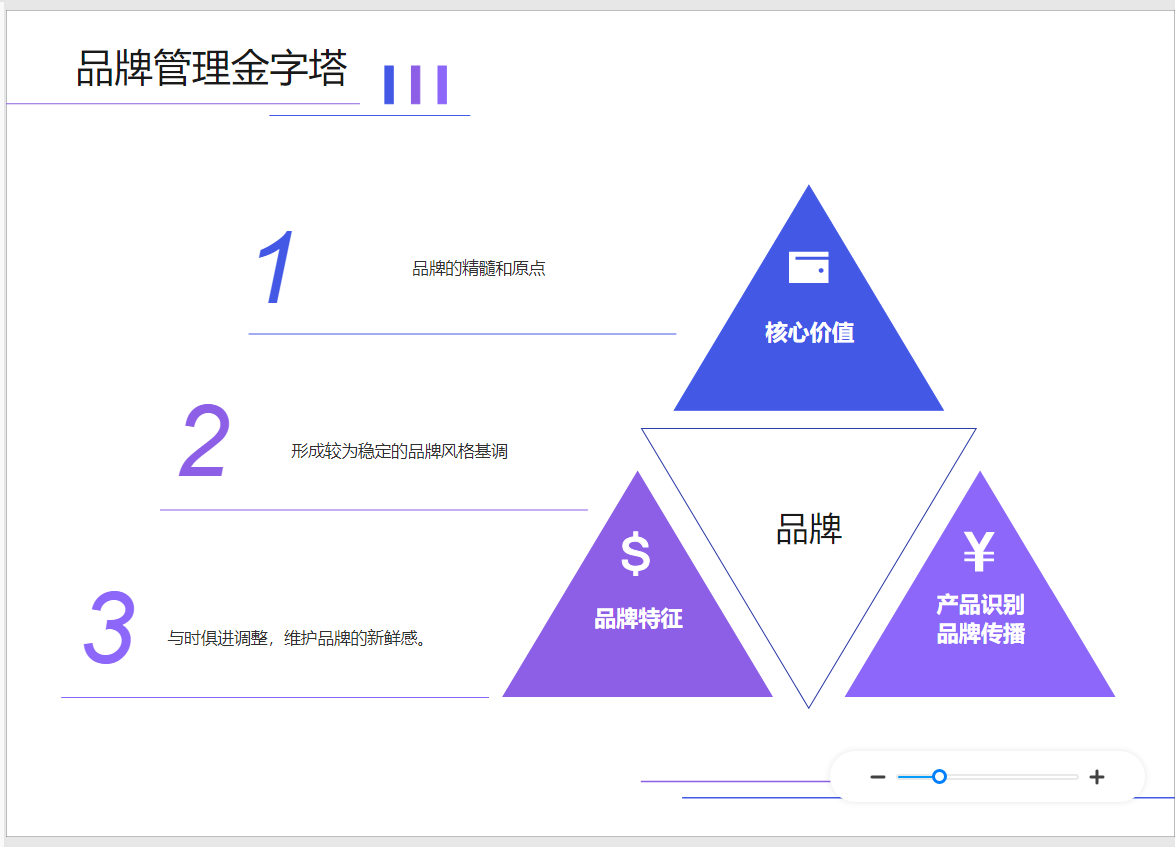 品牌管理金字塔

1

品牌的精髓和原点

2

形成较为稳定的品牌风格基调

3

与时俱进调整，维护品牌的新鲜感。

核心价值

品牌

$

品牌特征

¥

产品识别
品牌传播

−

+